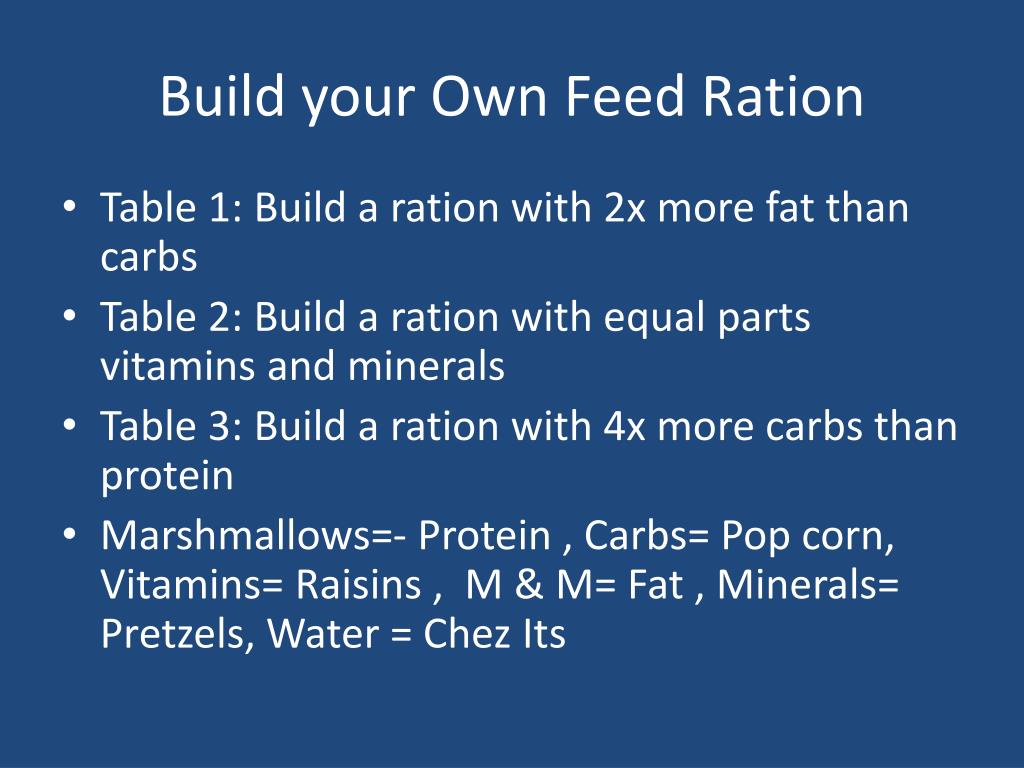 Build your Own Feed Ration

• Table 1: Build a ration with 2x more fat than carbs
• Table 2: Build a ration with equal parts vitamins and minerals
• Table 3: Build a ration with 4x more carbs than protein
• Marshmallows=- Protein , Carbs= Pop corn, Vitamins= Raisins , M & M= Fat , Minerals= Pretzels, Water = Chez Its